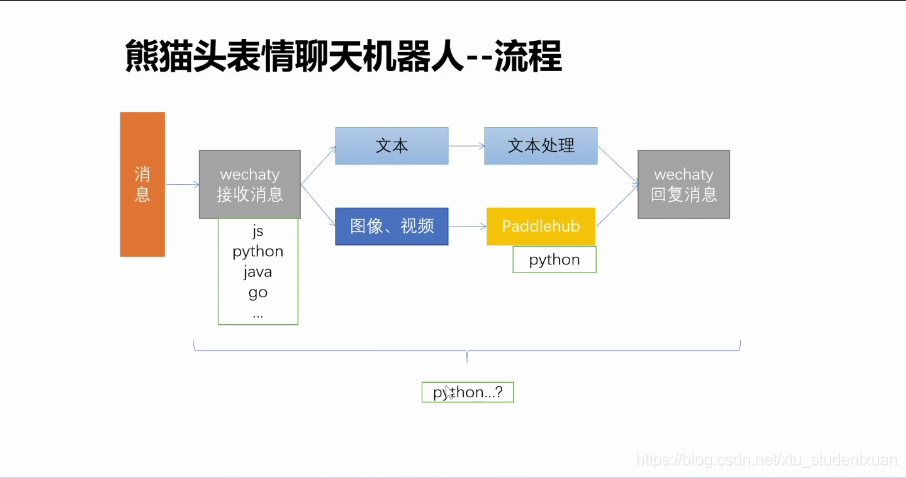 熊猫头表情聊天机器人--流程

消息

wechaty
接收消息

js
python
java
go
...

文本

文本处理

图像、视频

Paddlehub

python

wechaty
回复消息

python...?

https://blog.csdn.net/xtu_studentxuan